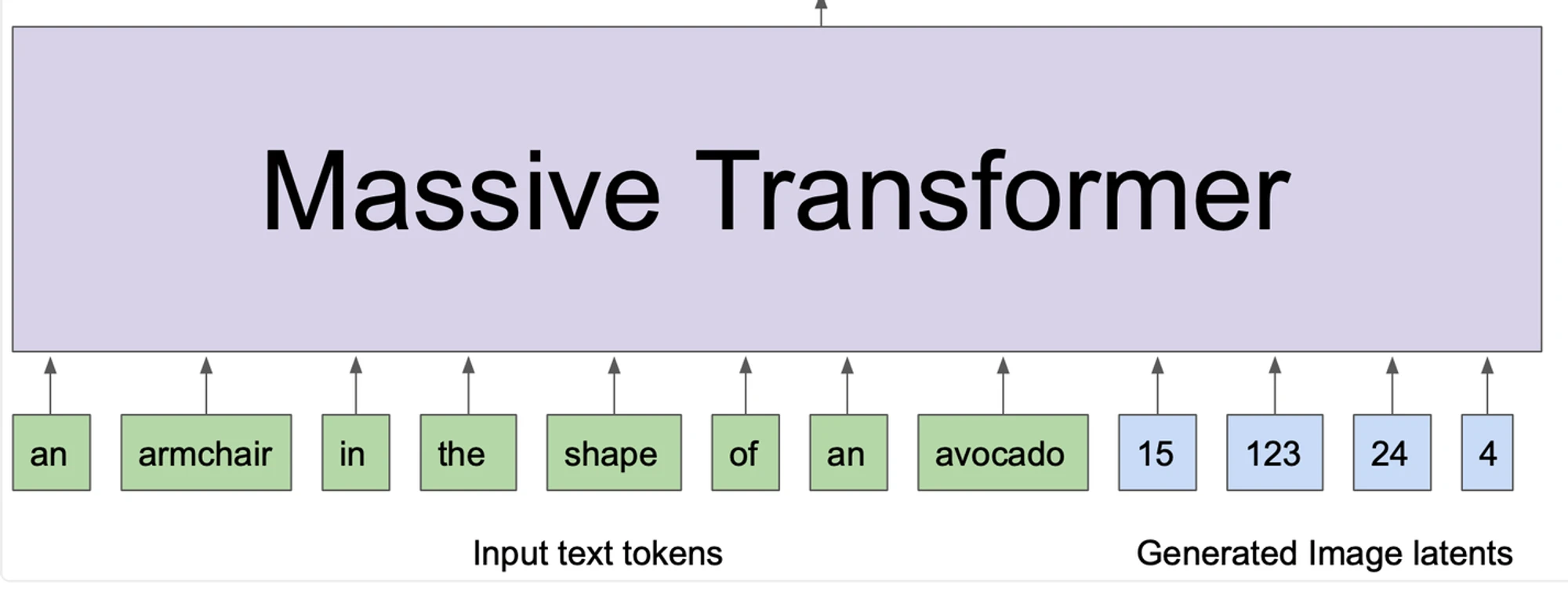 Massive Transformer

an armchair in the shape of an avocado 15 123 24 4

Input text tokens

Generated Image latents